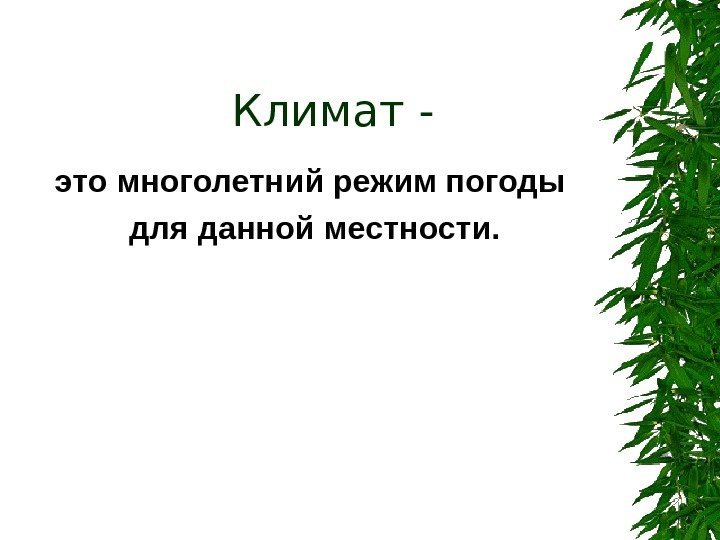 Климат -

это многолетний режим погоды для данной местности.